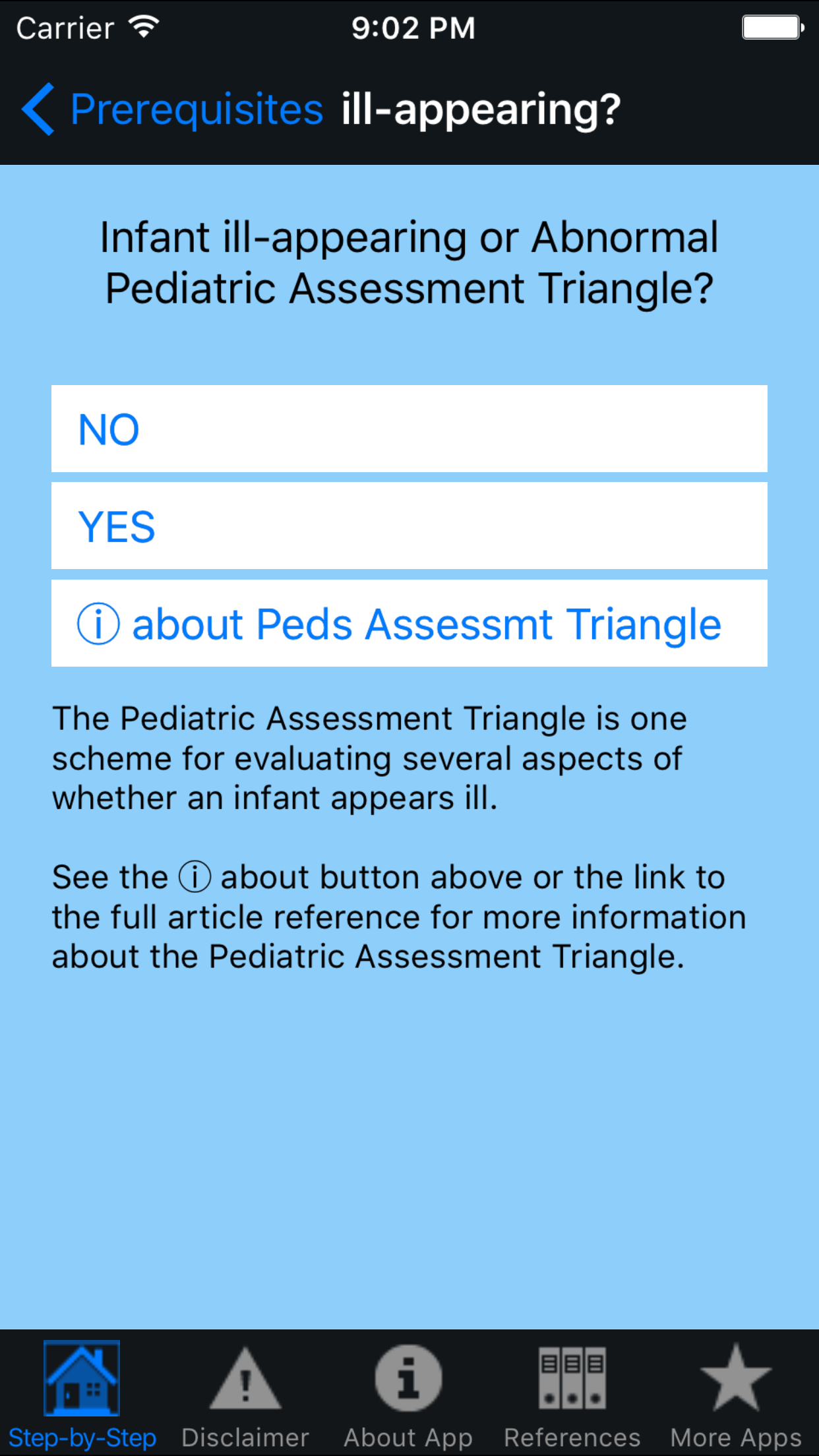 Carrier 9:02 PM

Prerequisites ill-appearing?

Infant ill-appearing or Abnormal Pediatric Assessment Triangle?

NO

YES

ⓘ about Peds Assessmt Triangle

The Pediatric Assessment Triangle is one scheme for evaluating several aspects of whether an infant appears ill.

See the ⓘ about button above or the link to the full article reference for more information about the Pediatric Assessment Triangle.

Step-by-Step Disclaimer About App References More Apps